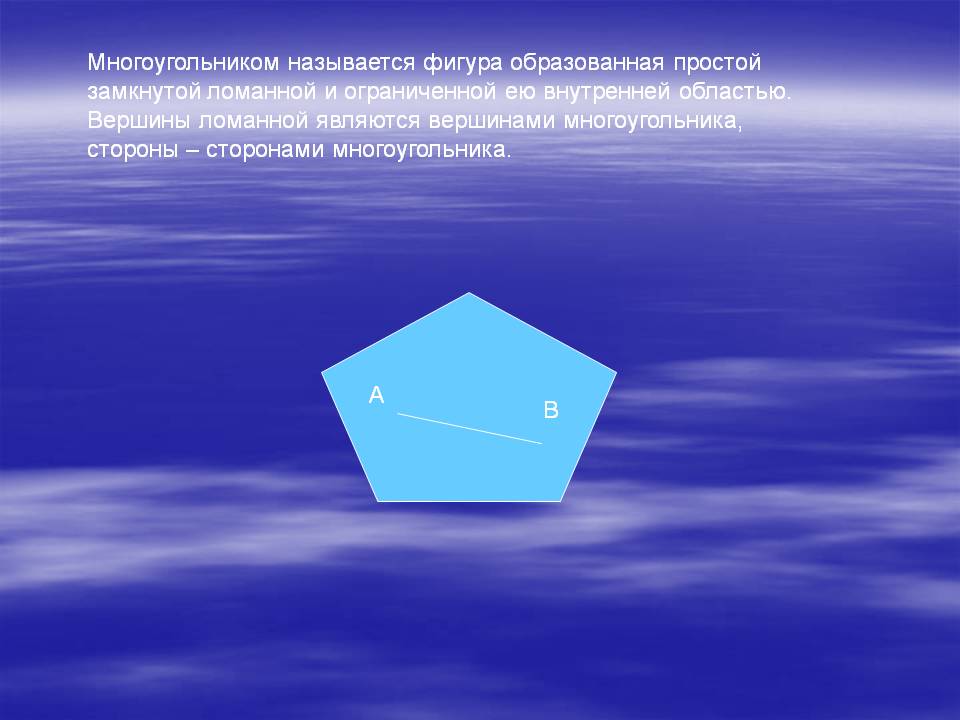 Многоугольником называется фигура образованная простой замкнутой ломанной и ограниченной ею внутренней областью. Вершины ломанной являются вершинами многоугольника, стороны – сторонами многоугольника.

A

B